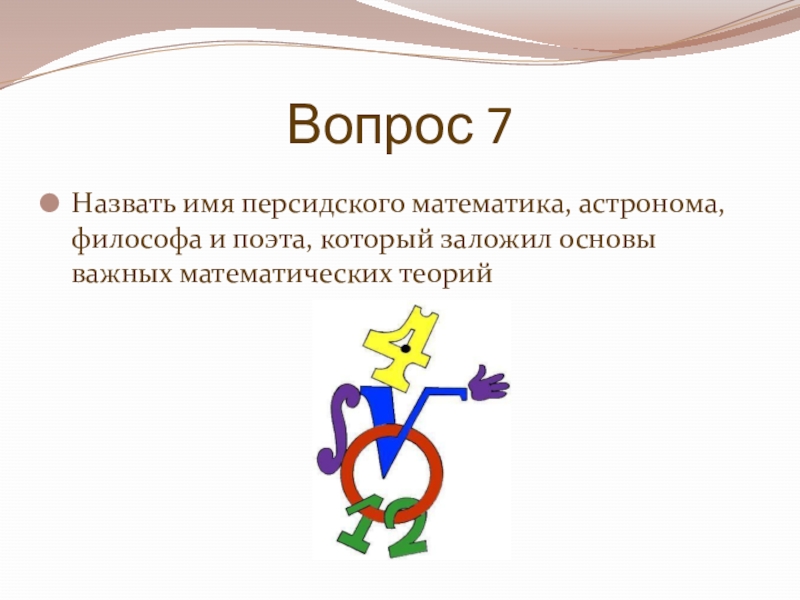 Вопрос 7

Назвать имя персидского математика, астронома, философа и поэта, который заложил основы важных математических теорий

4

12